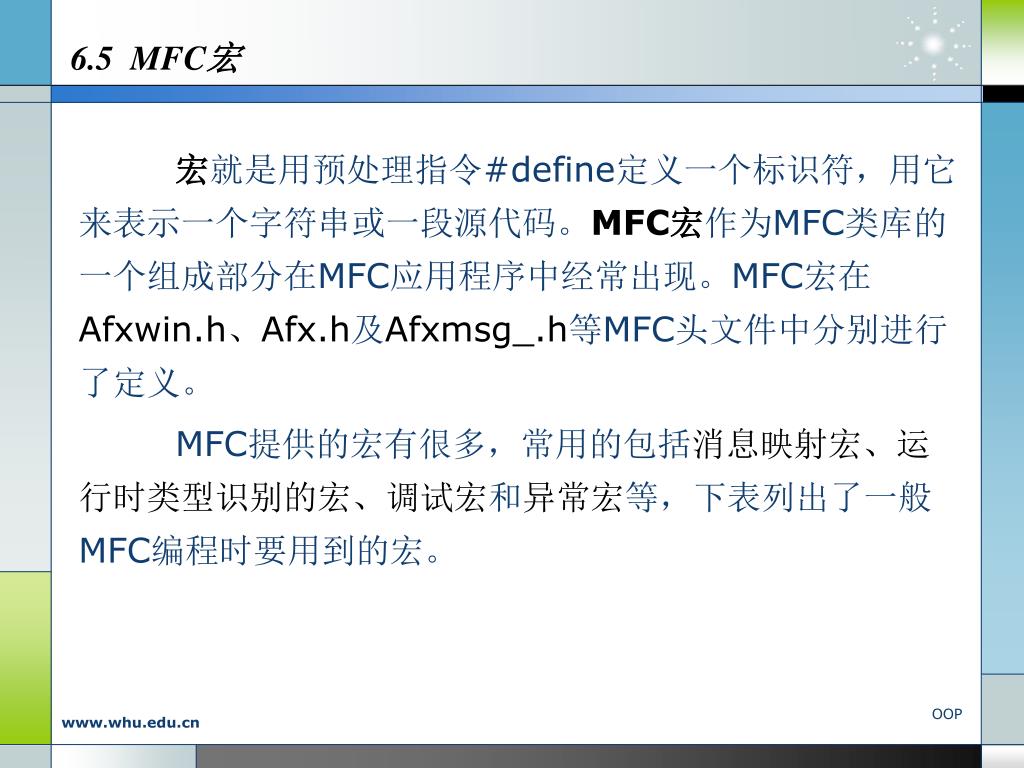 6.5 MFC宏

宏就是用预处理指令#define定义一个标识符，用它来表示一个字符串或一段源代码。MFC宏作为MFC类库的一个组成部分在MFC应用程序中经常出现。MFC宏在Afxwin.h、Afx.h及Afxmsg_.h等MFC头文件中分别进行了定义。

MFC提供的宏有很多，常用的包括消息映射宏、运行时类型识别的宏、调试宏和异常宏等，下表列出了一般MFC编程时要用到的宏。

www.whu.edu.cn

OOP